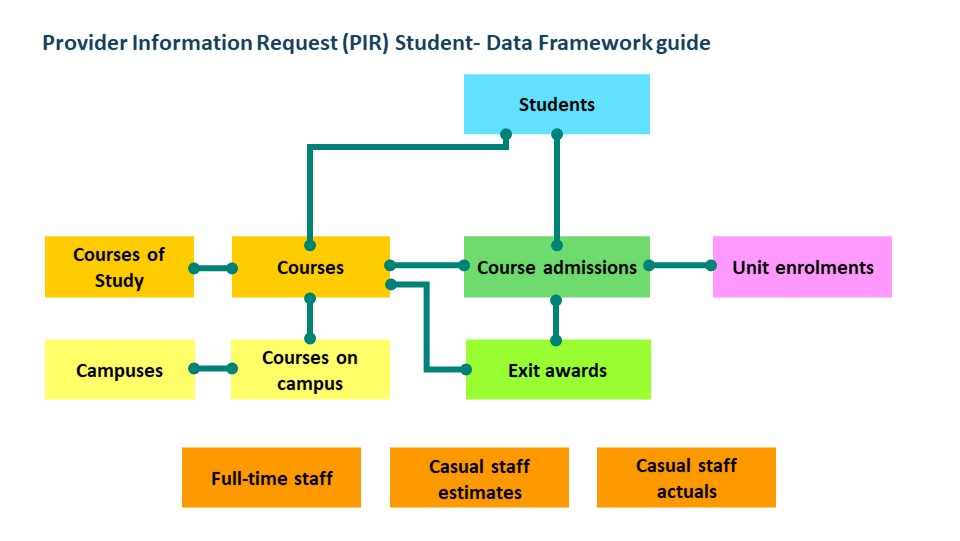 Provider Information Request (PIR) Student- Data Framework guide

Students

Courses of Study

Courses

Course admissions

Unit enrolments

Campuses

Courses on campus

Exit awards

Full-time staff

Casual staff estimates

Casual staff actuals